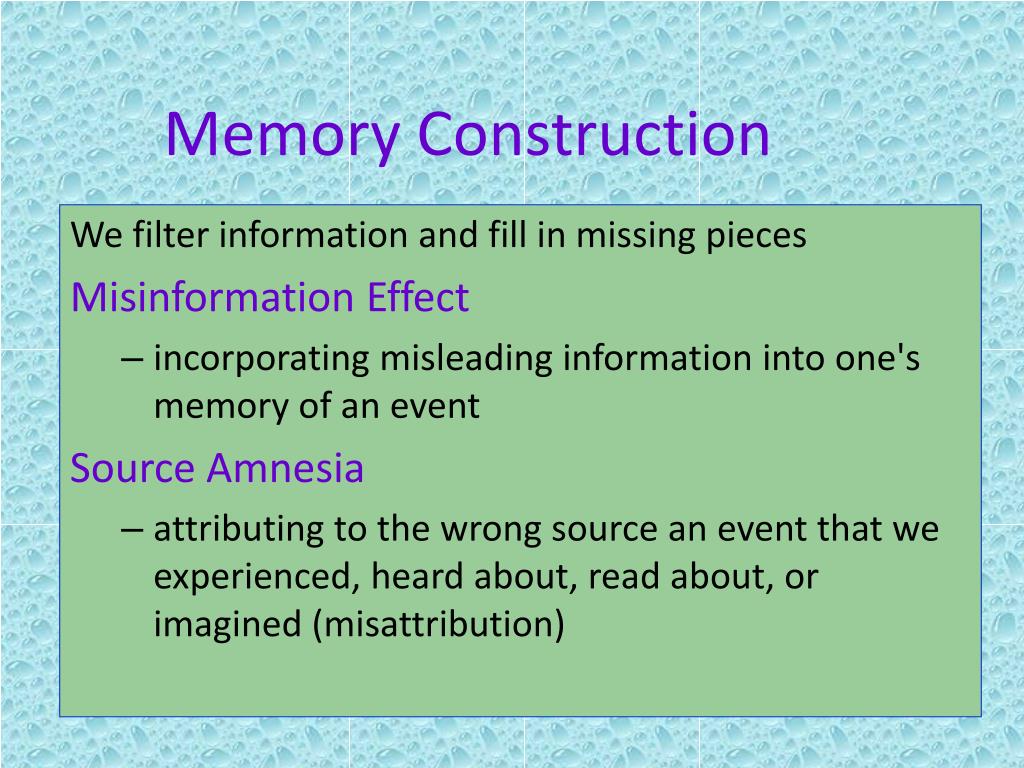 Memory Construction

We filter information and fill in missing pieces

Misinformation Effect

– incorporating misleading information into one's memory of an event

Source Amnesia

– attributing to the wrong source an event that we experienced, heard about, read about, or imagined (misattribution)